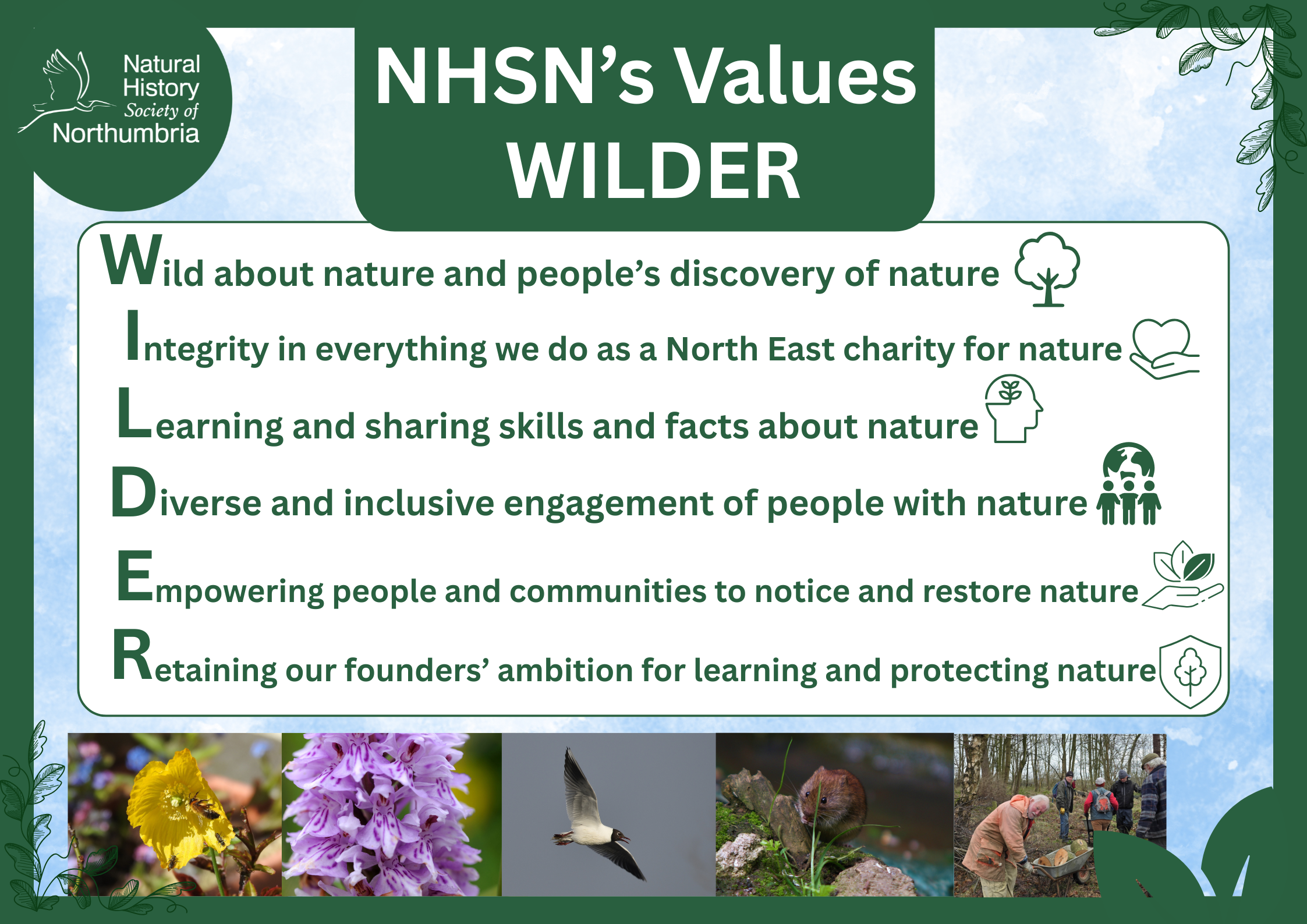 Natural History Society of Northumbria

NHSN's Values
WILDER

Wild about nature and people's discovery of nature

Integrity in everything we do as a North East charity for nature

Learning and sharing skills and facts about nature

Diverse and inclusive engagement of people with nature

Empowering people and communities to notice and restore nature

Retaining our founders' ambition for learning and protecting nature